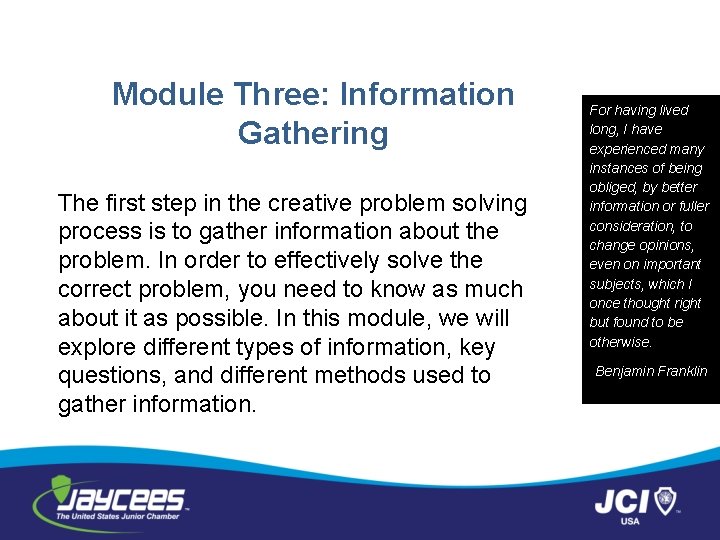 Module Three: Information Gathering

The first step in the creative problem solving process is to gather information about the problem. In order to effectively solve the correct problem, you need to know as much about it as possible. In this module, we will explore different types of information, key questions, and different methods used to gather information.

For having lived long, I have experienced many instances of being obliged, by better information or fuller consideration, to change opinions, even on important subjects, which I once thought right but found to be otherwise.

Benjamin Franklin

JAYCEES
The United States Junior Chamber

JCI
USA